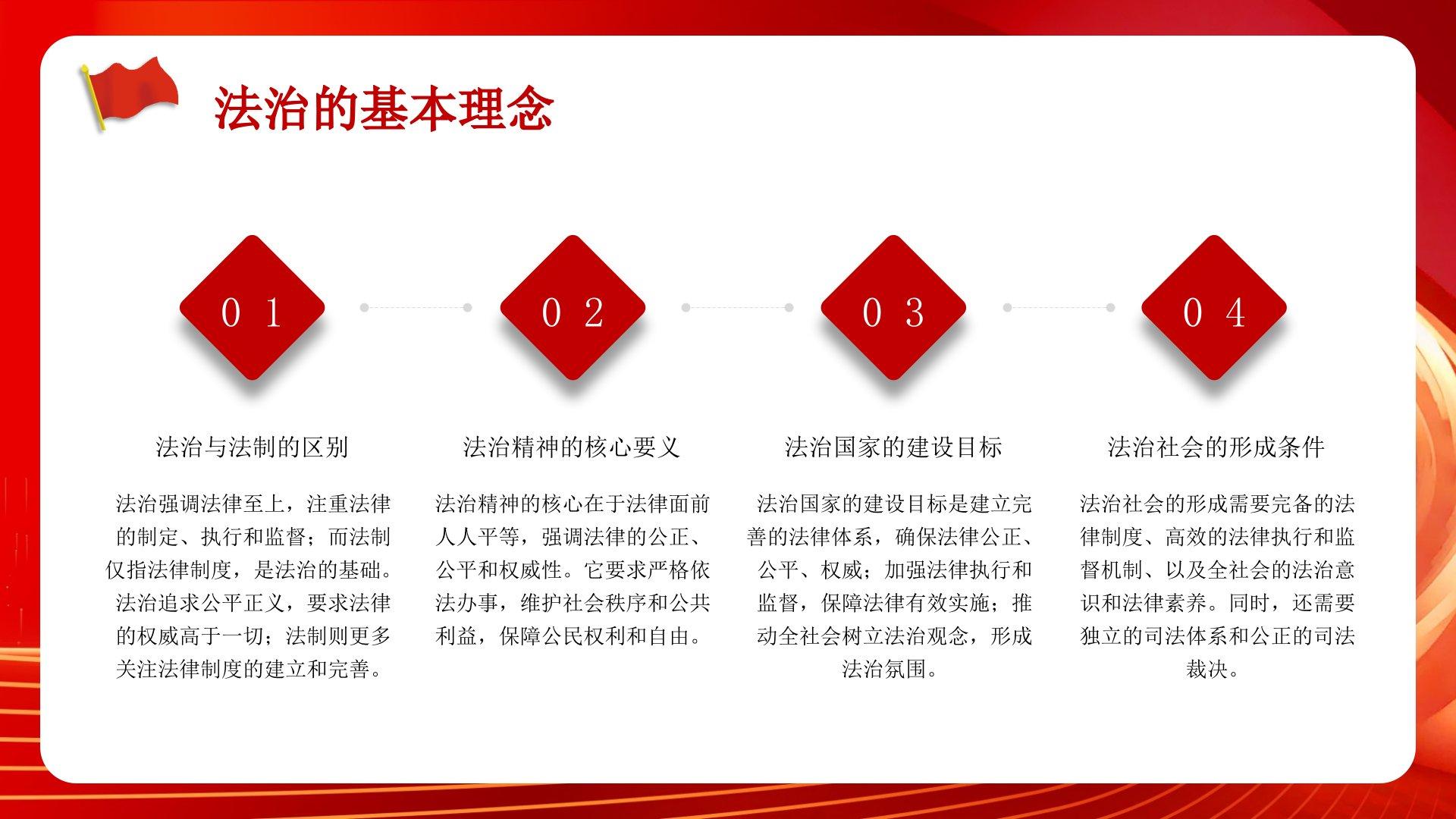 法治的基本理念

01

法治与法制的区别

法治强调法律至上，注重法律的制定、执行和监督；而法制仅指法律制度，是法治的基础。法治追求公平正义，要求法律的权威高于一切；法制则更多关注法律制度的建立和完善。

02

法治精神的核心要义

法治精神的核心在于法律面前人人平等，强调法律的公正、公平和权威性。它要求严格依法办事，维护社会秩序和公共利益，保障公民权利和自由。

03

法治国家的建设目标

法治国家的建设目标是建立完善的法律体系，确保法律公正、公平、权威；加强法律执行和监督，保障法律有效实施；推动全社会树立法治观念，形成法治氛围。

04

法治社会的形成条件

法治社会的形成需要完备的法律制度、高效的法律执行和监督机制、以及全社会的法治意识和法律素养。同时，还需要独立的司法体系和公正的司法裁决。